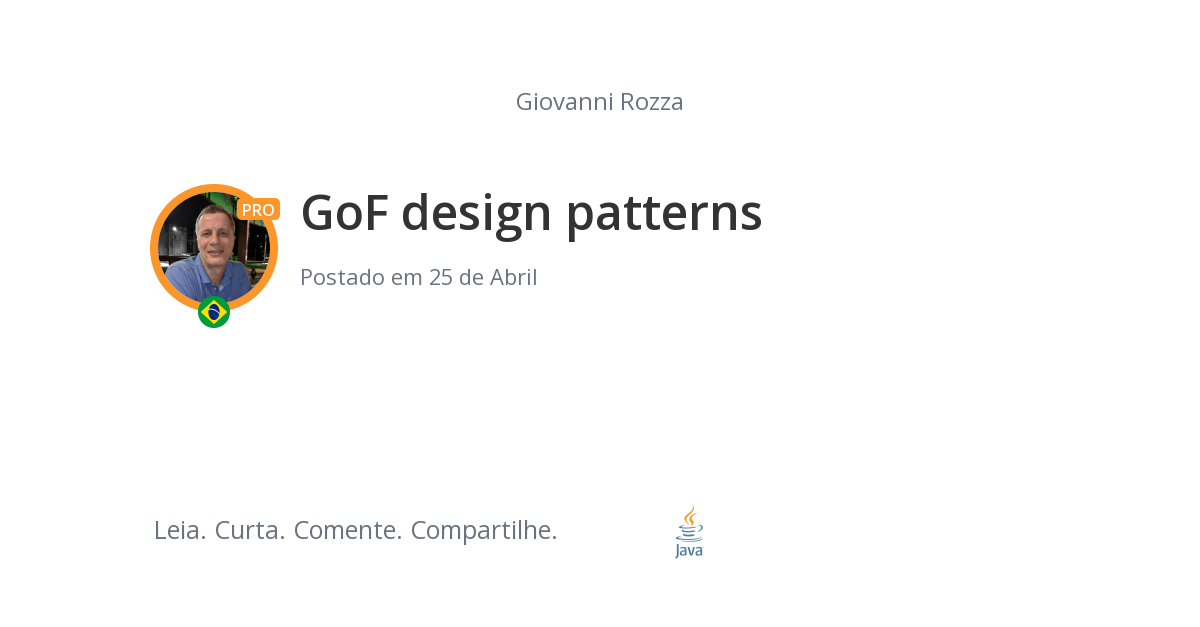 Giovanni Rozza

PRO

GoF design patterns

Postado em 25 de Abril

Leia. Curta. Comente. Compartilhe.

Java